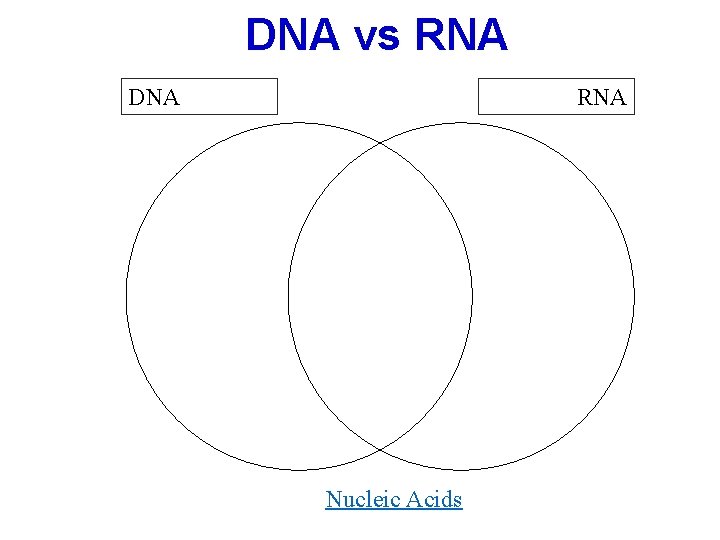 DNA vs RNA

DNA

RNA

Nucleic Acids